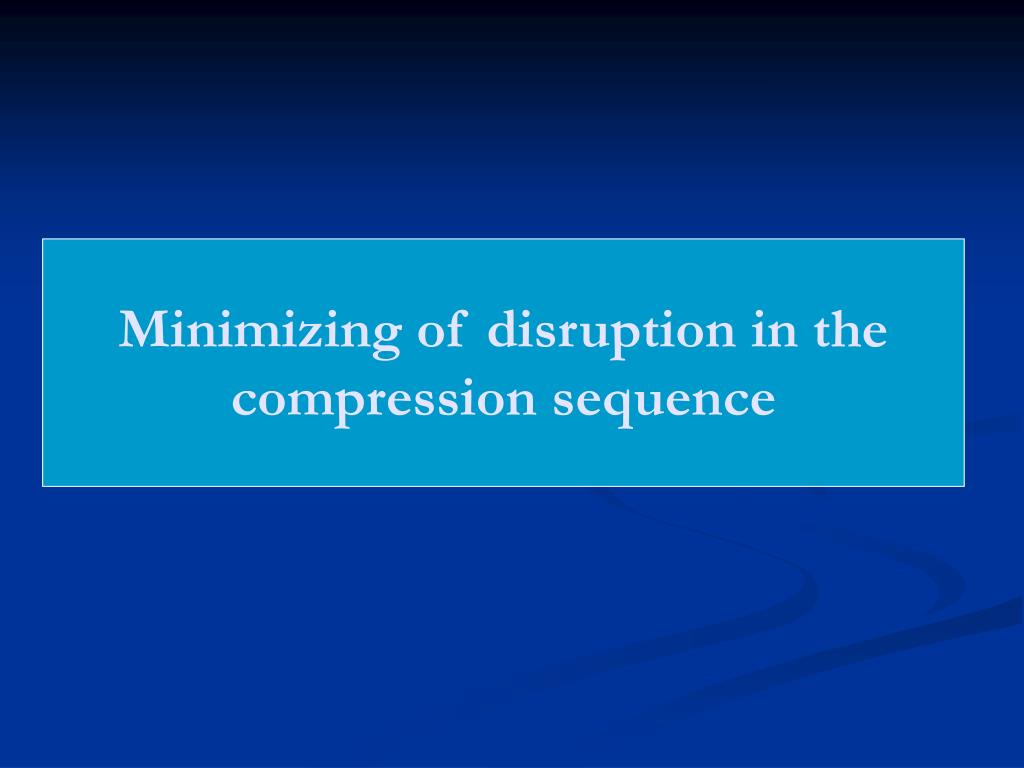 Minimizing of disruption in the compression sequence